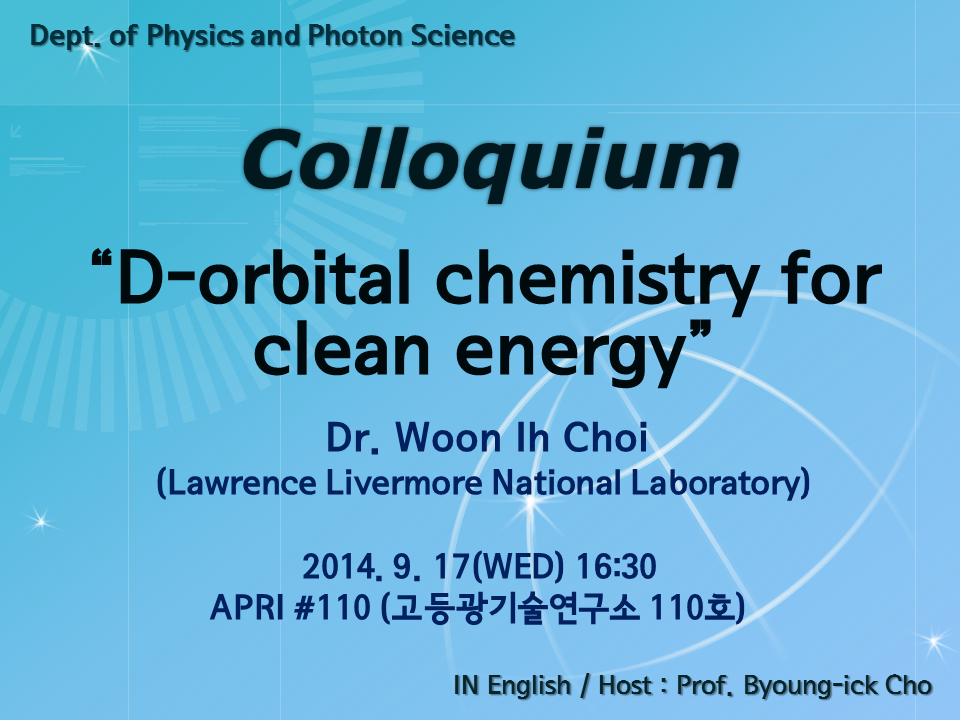 Dept. of Physics and Photon Science

Colloquium

“D-orbital chemistry for clean energy”

Dr. Woon Ih Choi
(Lawrence Livermore National Laboratory)

2014. 9. 17(WED) 16:30
APRI #110 (고등광기술연구소 110호)

IN English / Host : Prof. Byoung-ick Cho